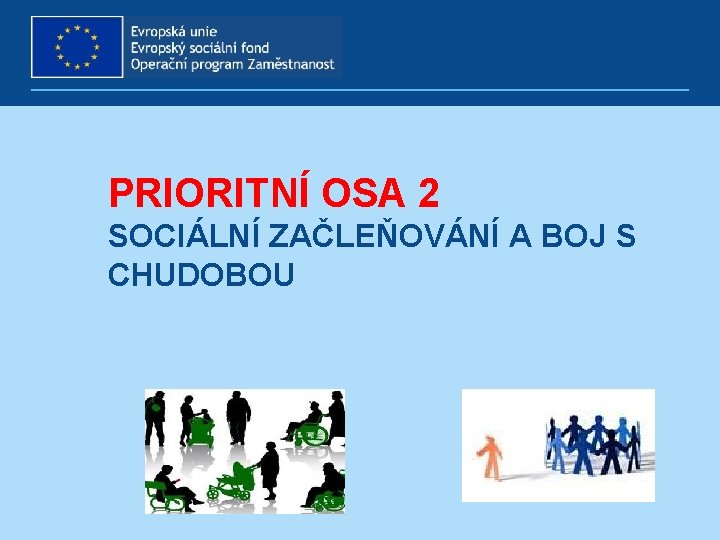 Evropská unie
Evropský sociální fond
Operační program Zaměstnanost

PRIORITNÍ OSA 2

SOCIÁLNÍ ZAČLEŇOVÁNÍ A BOJ S CHUDOBOU